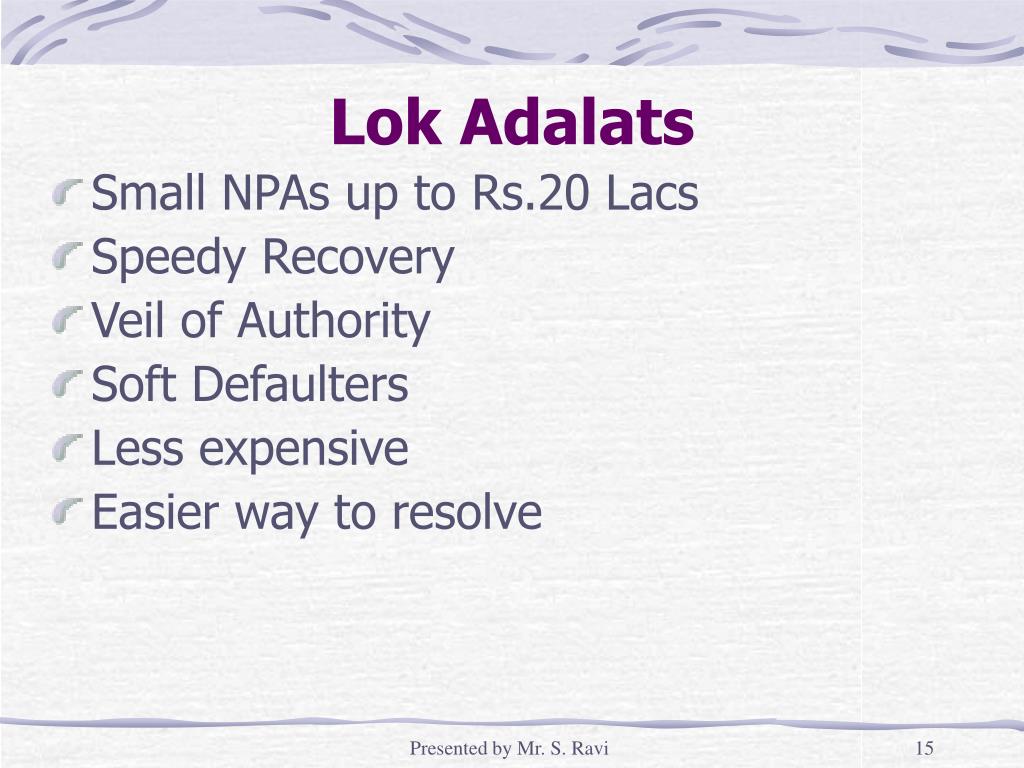 Lok Adalats

Small NPAs up to Rs.20 Lacs
Speedy Recovery
Veil of Authority
Soft Defaulters
Less expensive
Easier way to resolve

Presented by Mr. S. Ravi

15